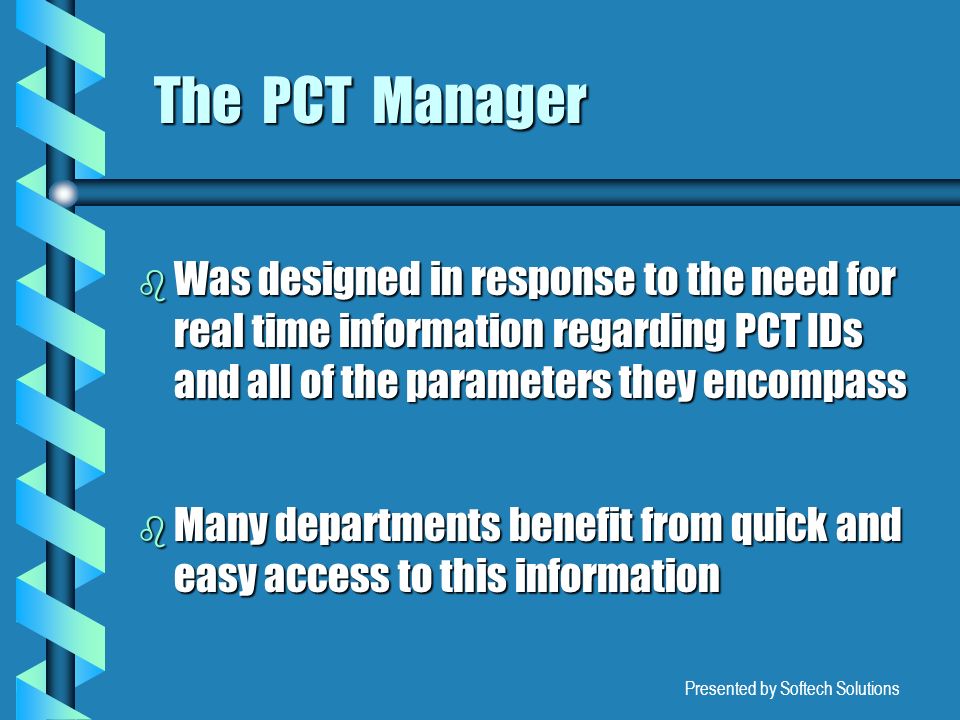 The PCT Manager

Was designed in response to the need for real time information regarding PCT IDs and all of the parameters they encompass

Many departments benefit from quick and easy access to this information

Presented by Softech Solutions